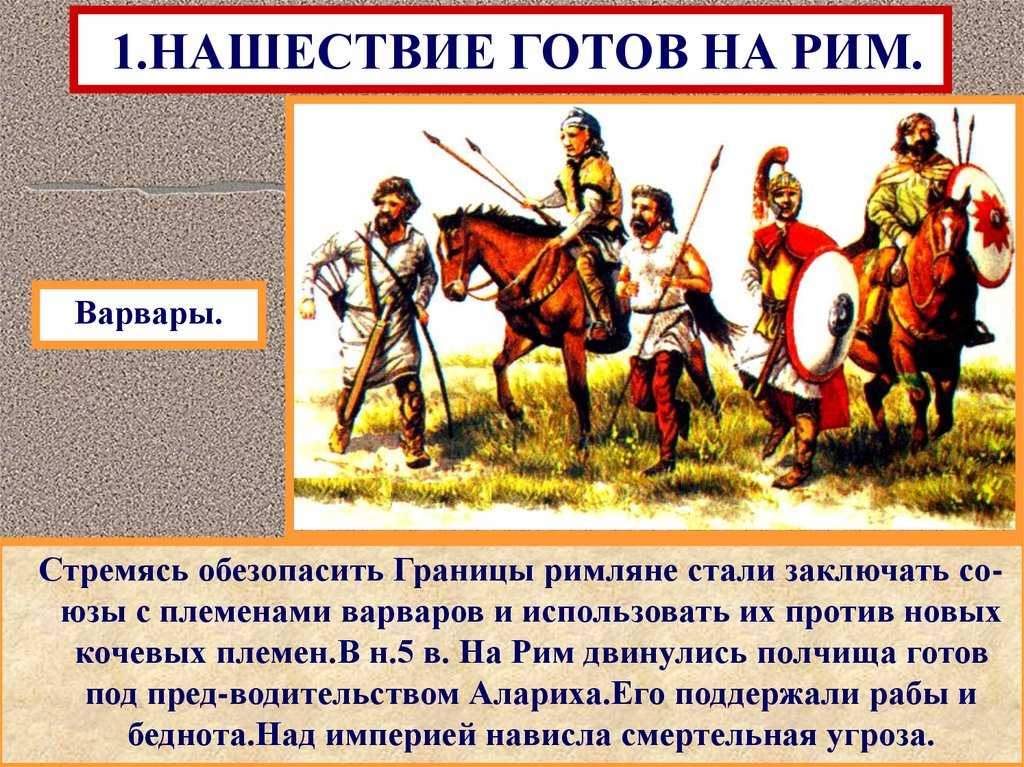 1.НАШЕСТВИЕ ГОТОВ НА РИМ.

Варвары.

Стремясь обезопасить Границы римляне стали заключать союзы с племенами варваров и использовать их против новых кочевых племен.В н.5 в. На Рим двинулись полчища готов под пред-водительством Алариха.Его поддержали рабы и беднота.Над империей нависла смертельная угроза.